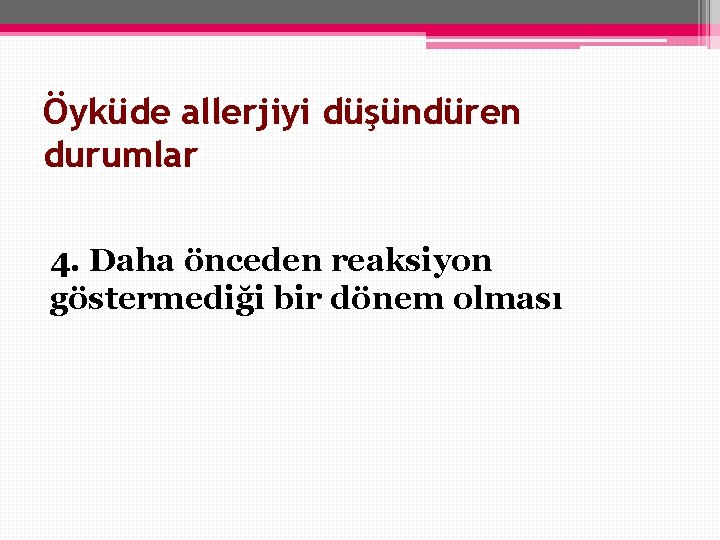 Öyküde allerjiyi düşündüren durumlar

4. Daha önceden reaksiyon göstermediği bir dönem olması